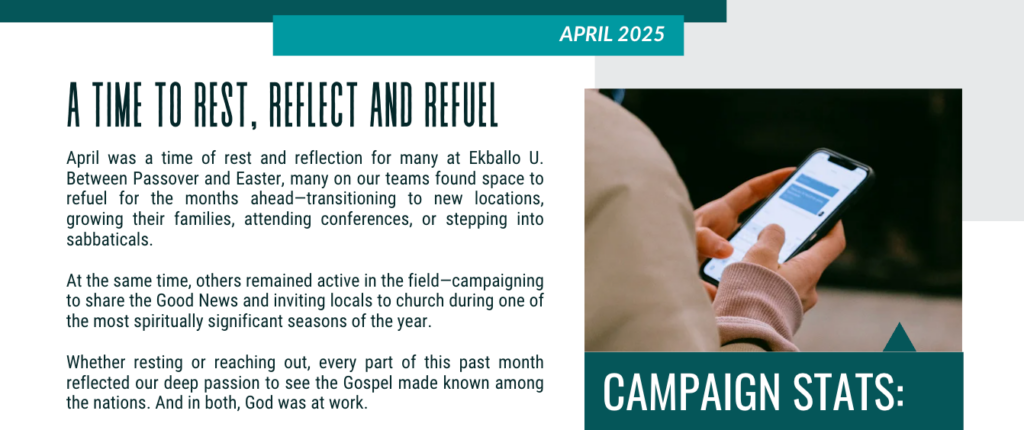 APRIL 2025

A TIME TO REST, REFLECT AND REFUEL

April was a time of rest and reflection for many at Ekballo U. Between Passover and Easter, many on our teams found space to refuel for the months ahead—transitioning to new locations, growing their families, attending conferences, or stepping into sabbaticals.

At the same time, others remained active in the field—campaigning to share the Good News and inviting locals to church during one of the most spiritually significant seasons of the year.

Whether resting or reaching out, every part of this past month reflected our deep passion to see the Gospel made known among the nations. And in both, God was at work.

CAMPAIGN STATS: